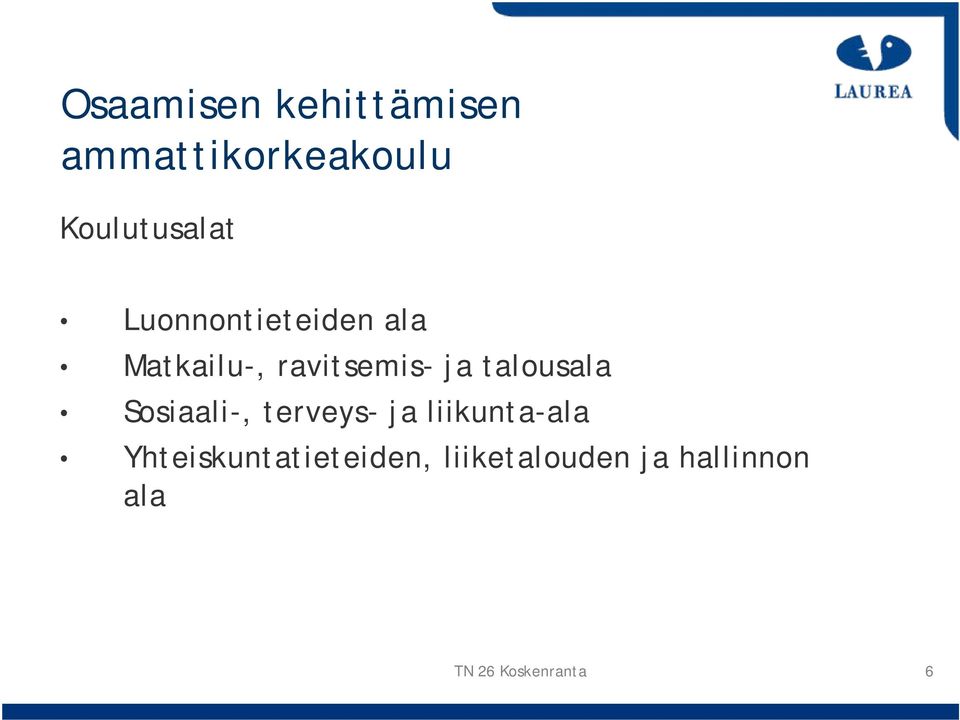 LAUREA

Osaamisen kehittämisen ammattikorkeakoulu

Koulutusalat

• Luonnontieteiden ala
• Matkailu-, ravitsemis- ja talousala
• Sosiaali-, terveys- ja liikunta-ala
• Yhteiskuntatieteiden, liiketalouden ja hallinnon ala

TN 26 Koskenranta

6